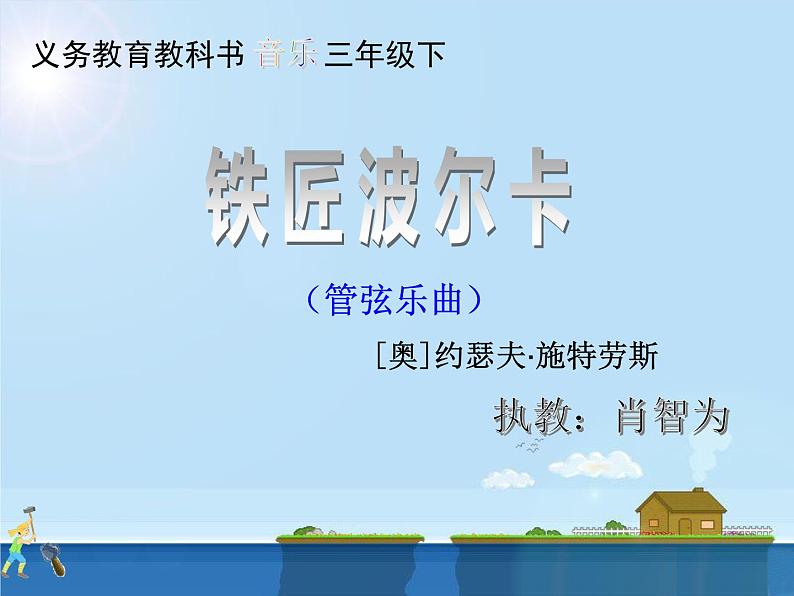 义务教育教科书 音乐 三年级下

铁匠波尔卡

（管弦乐曲）

[奥]约瑟夫·施特劳斯

执教：肖智为